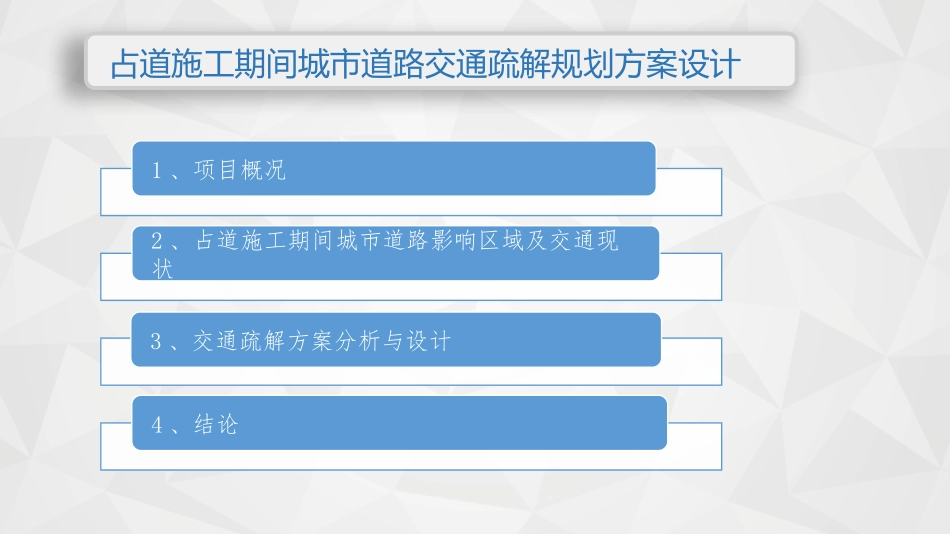 占道施工期间城市道路交通疏解规划方案设计

1、项目概况

2、占道施工期间城市道路影响区域及交通现状

3、交通疏解方案分析与设计

4、结论